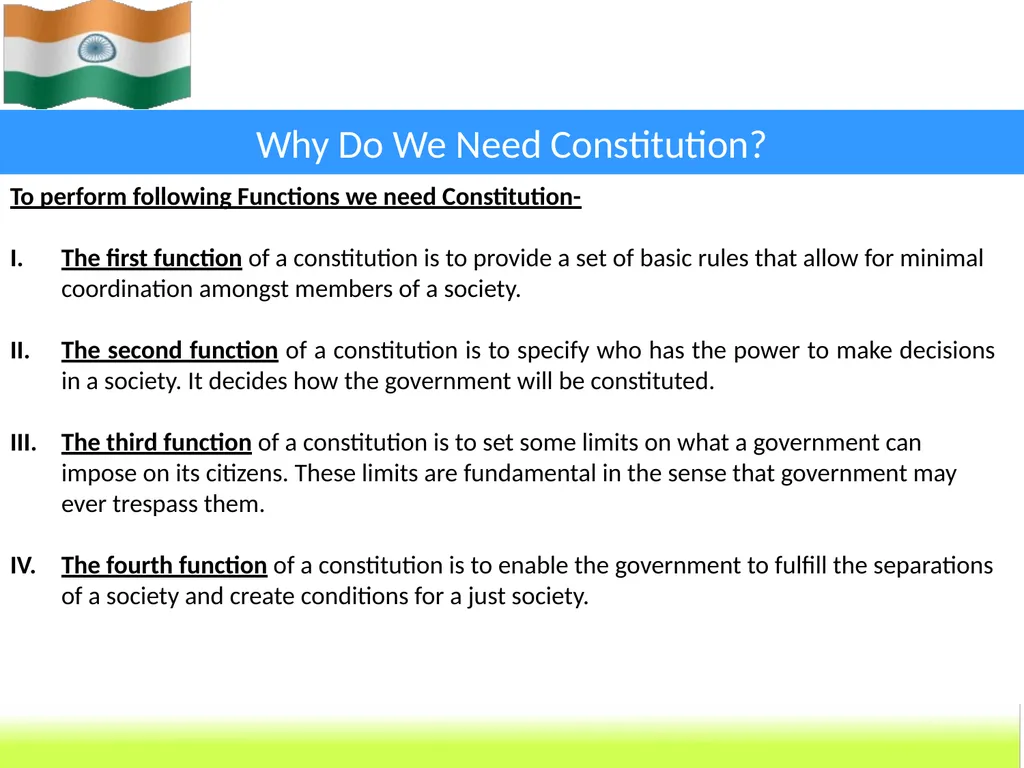 Why Do We Need Constitution?

To perform following Functions we need Constitution-

I. The first function of a constitution is to provide a set of basic rules that allow for minimal coordination amongst members of a society.

II. The second function of a constitution is to specify who has the power to make decisions in a society. It decides how the government will be constituted.

III. The third function of a constitution is to set some limits on what a government can impose on its citizens. These limits are fundamental in the sense that government may ever trespass them.

IV. The fourth function of a constitution is to enable the government to fulfill the separations of a society and create conditions for a just society.